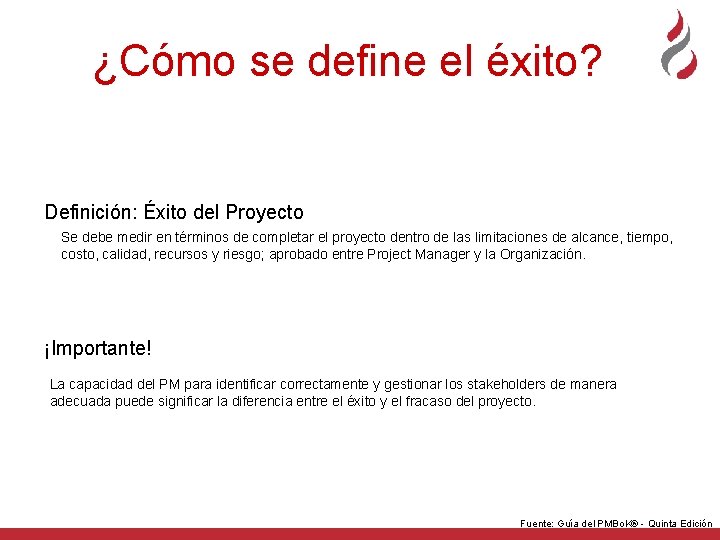 ¿Cómo se define el éxito?

Definición: Éxito del Proyecto

Se debe medir en términos de completar el proyecto dentro de las limitaciones de alcance, tiempo, costo, calidad, recursos y riesgo; aprobado entre Project Manager y la Organización.

¡Importante!

La capacidad del PM para identificar correctamente y gestionar los stakeholders de manera adecuada puede significar la diferencia entre el éxito y el fracaso del proyecto.

Fuente: Guía del PMBoK® - Quinta Edición